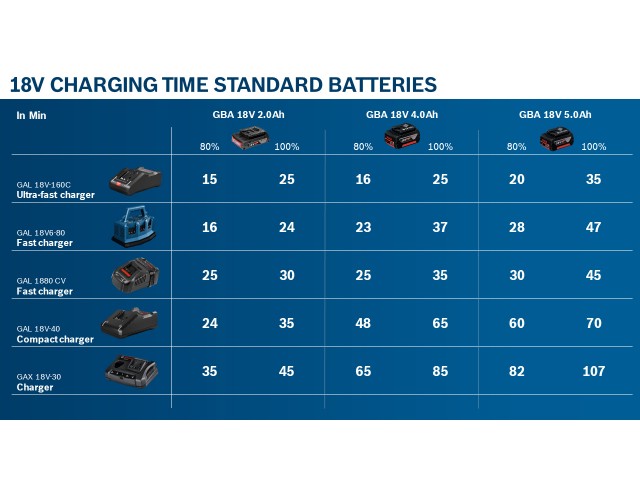 18V CHARGING TIME STANDARD BATTERIES

| In Min | GBA 18V 2.0Ah 80% | GBA 18V 2.0Ah 100% | GBA 18V 4.0Ah 80% | GBA 18V 4.0Ah 100% | GBA 18V 5.0Ah 80% | GBA 18V 5.0Ah 100% |
|---|---|---|---|---|---|---|
| GAL 18V-160C Ultra-fast charger | 15 | 25 | 16 | 25 | 20 | 35 |
| GAL 18V6-80 Fast charger | 16 | 24 | 23 | 37 | 28 | 47 |
| GAL 1880 CV Fast charger | 25 | 30 | 25 | 35 | 30 | 45 |
| GAL 18V-40 Compact charger | 24 | 35 | 48 | 65 | 60 | 70 |
| GAX 18V-30 Charger | 35 | 45 | 65 | 85 | 82 | 107 |